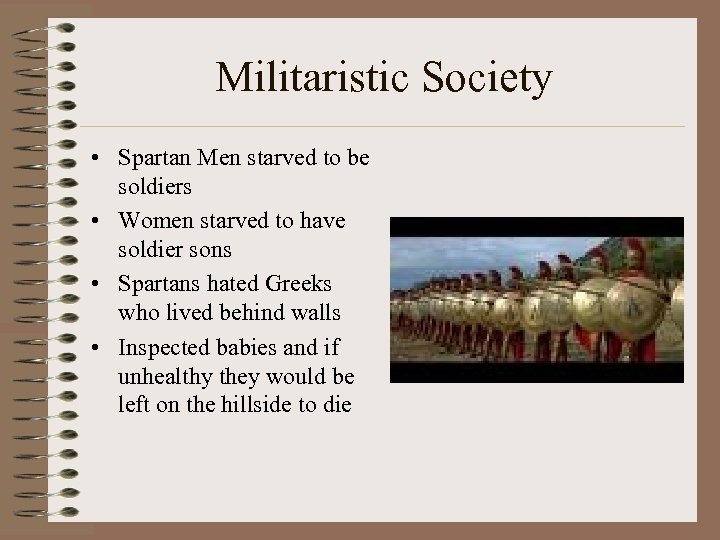 Militaristic Society

• Spartan Men starved to be soldiers
• Women starved to have soldier sons
• Spartans hated Greeks who lived behind walls
• Inspected babies and if unhealthy they would be left on the hillside to die